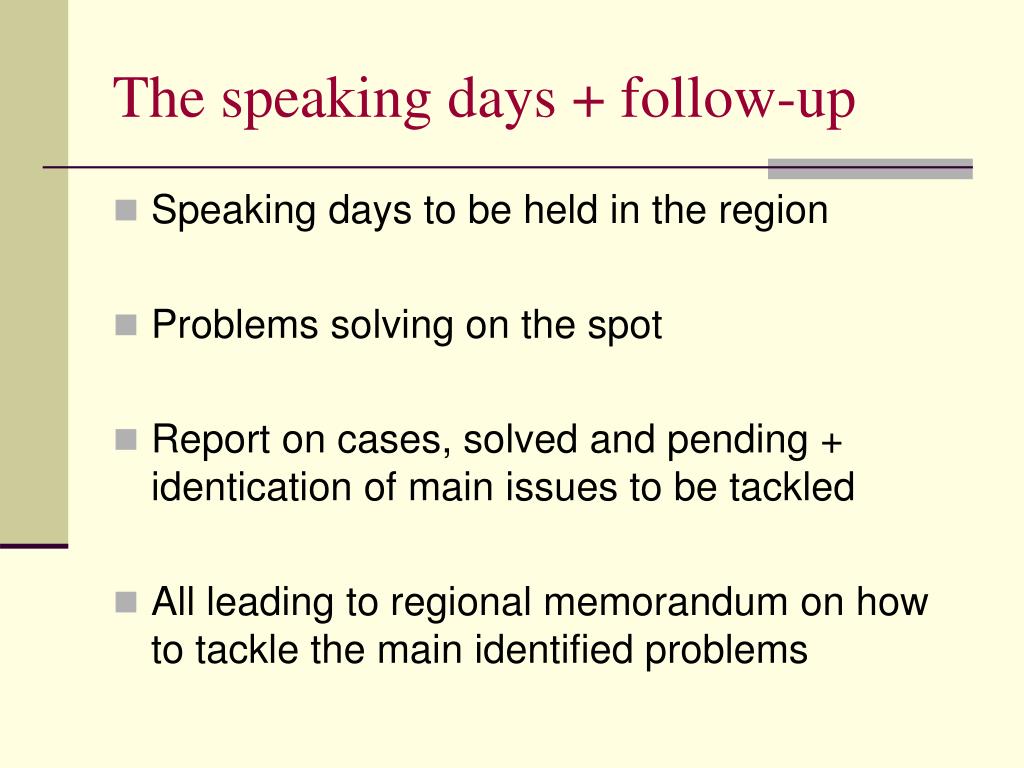 The speaking days + follow-up

Speaking days to be held in the region

Problems solving on the spot

Report on cases, solved and pending + identication of main issues to be tackled

All leading to regional memorandum on how to tackle the main identified problems